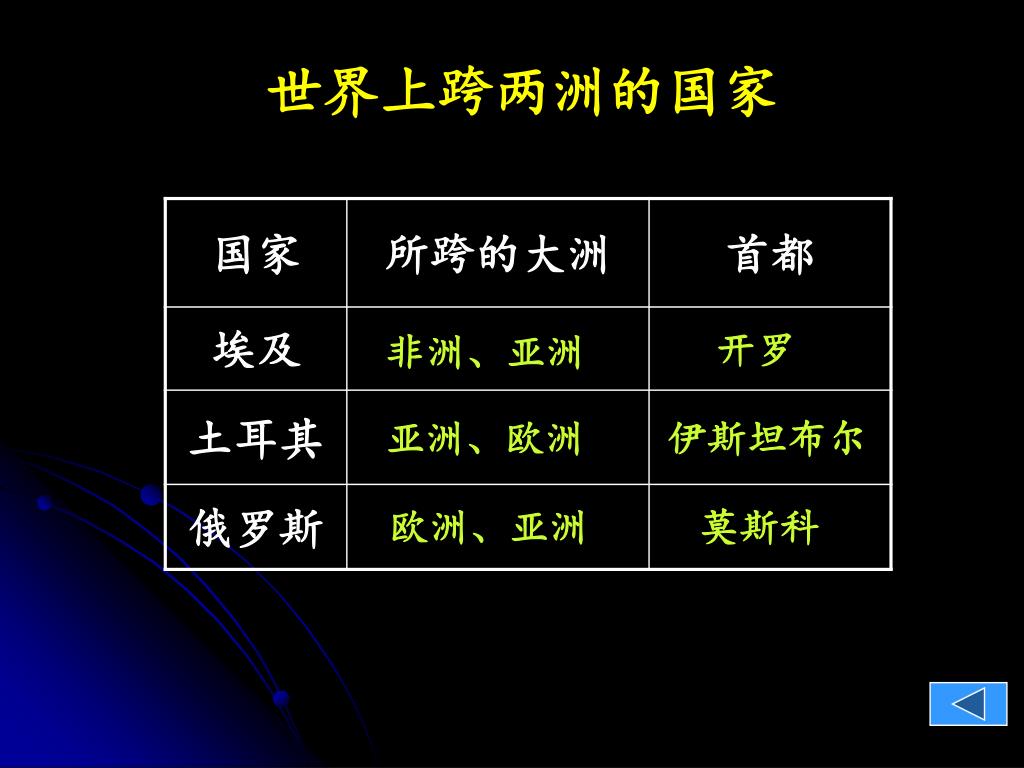 世界上跨两洲的国家

| 国家 | 所跨的大洲 | 首都 |
|---|---|---|
| 埃及 | 非洲、亚洲 | 开罗 |
| 土耳其 | 亚洲、欧洲 | 伊斯坦布尔 |
| 俄罗斯 | 欧洲、亚洲 | 莫斯科 |